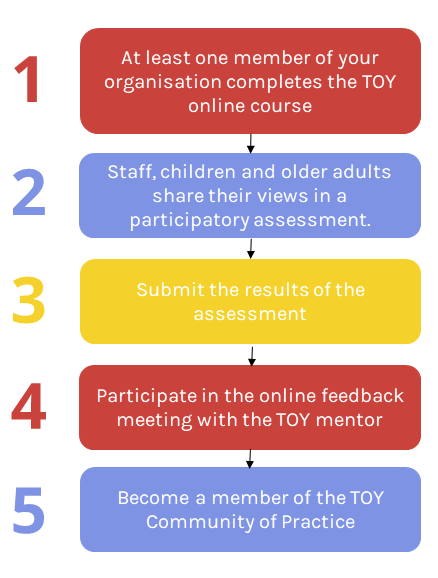 1

At least one member of your organisation completes the TOY online course

2

Staff, children and older adults share their views in a participatory assessment.

3

Submit the results of the assessment

4

Participate in the online feedback meeting with the TOY mentor

5

Become a member of the TOY Community of Practice